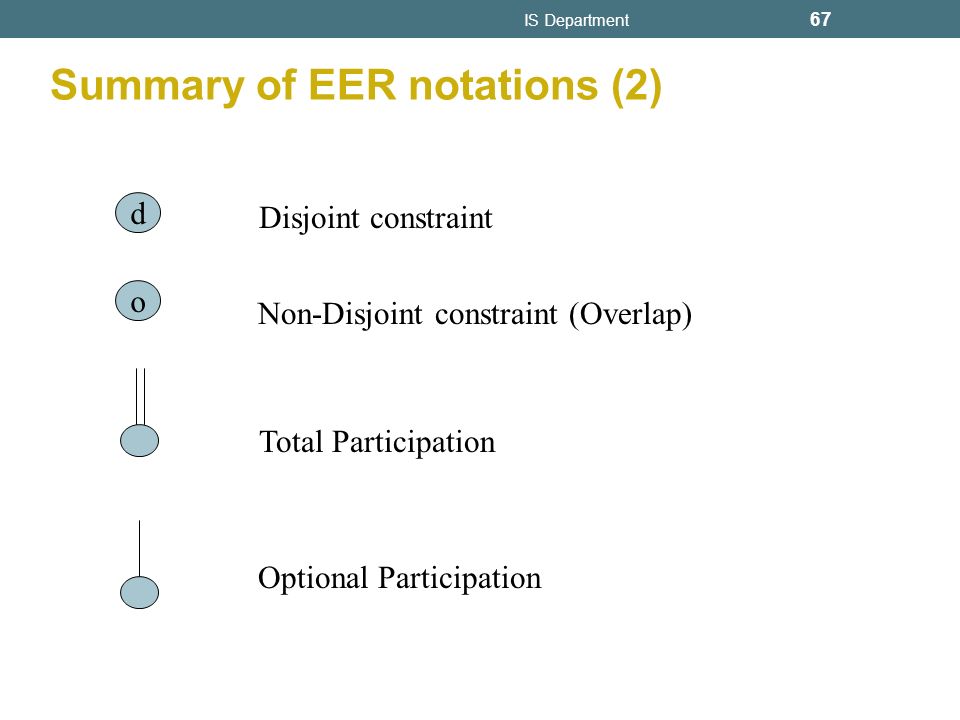 IS Department 67

Summary of EER notations (2)

d

Disjoint constraint

o

Non-Disjoint constraint (Overlap)

Total Participation

Optional Participation